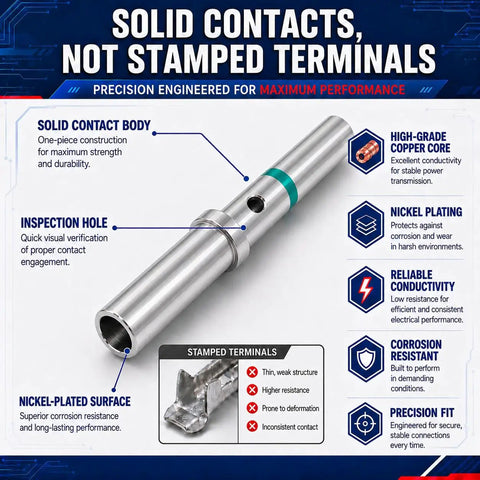 SOLID CONTACTS, NOT STAMPED TERMINALS

PRECISION ENGINEERED FOR MAXIMUM PERFORMANCE

SOLID CONTACT BODY
One-piece construction for maximum strength and durability.

INSPECTION HOLE
Quick visual verification of proper contact engagement.

NICKEL-PLATED SURFACE
Superior corrosion resistance and long-lasting performance.

STAMPED TERMINALS
Thin, weak structure
Higher resistance
Prone to deformation
Inconsistent contact

HIGH-GRADE COPPER CORE
Excellent conductivity for stable power transmission.

NICKEL PLATING
Protects against corrosion and wear in harsh environments.

RELIABLE CONDUCTIVITY
Low resistance for efficient and consistent electrical performance.

CORROSION RESISTANT
Built to perform in demanding conditions.

PRECISION FIT
Engineered for secure, stable connections every time.